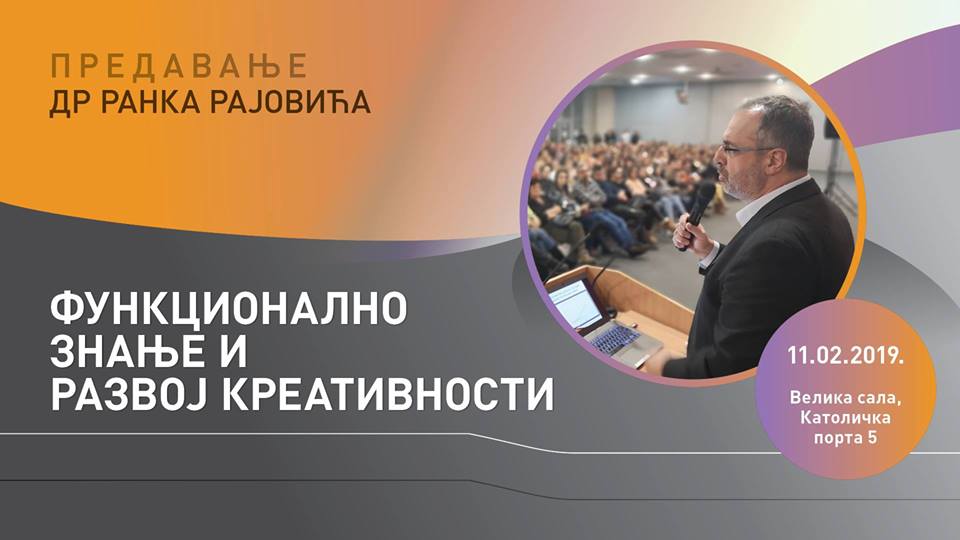 ПРЕДАВАЊЕ
ДР РАНКА РАЈОВИЋА

ФУНКЦИОНАЛНО ЗНАЊЕ И РАЗВОЈ КРЕАТИВНОСТИ

11.02.2019.

Велика сала, Католичка порта 5